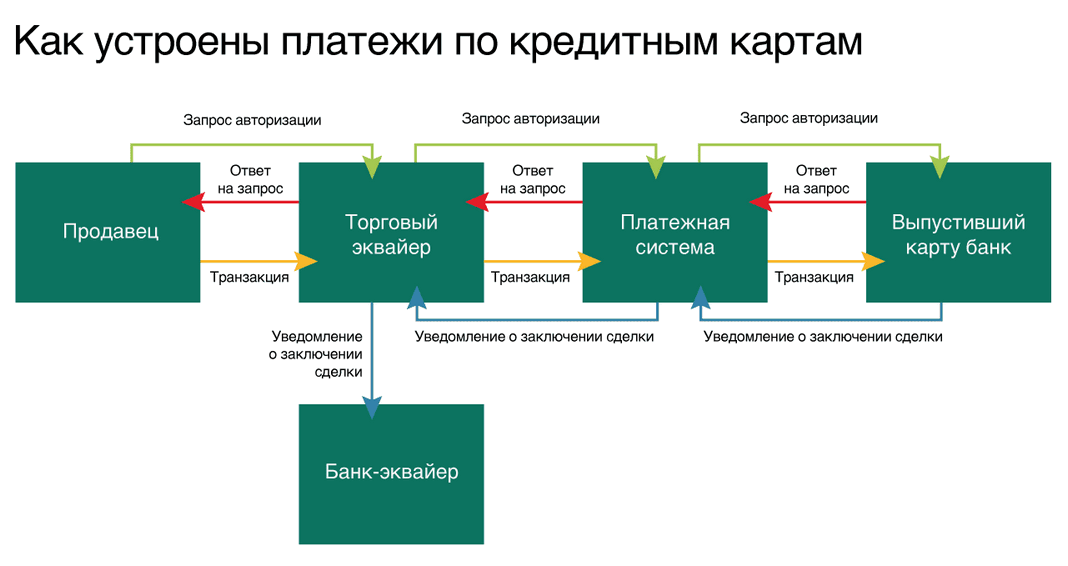 Как устроены платежи по кредитным картам

Запрос авторизации

Запрос авторизации

Запрос авторизации

Продавец

Ответ на запрос

Транзакция

Торговый эквайер

Ответ на запрос

Транзакция

Платежная система

Ответ на запрос

Транзакция

Выпустивший карту банк

Уведомление о заключении сделки

Уведомление о заключении сделки

Уведомление о заключении сделки

Банк-эквайер